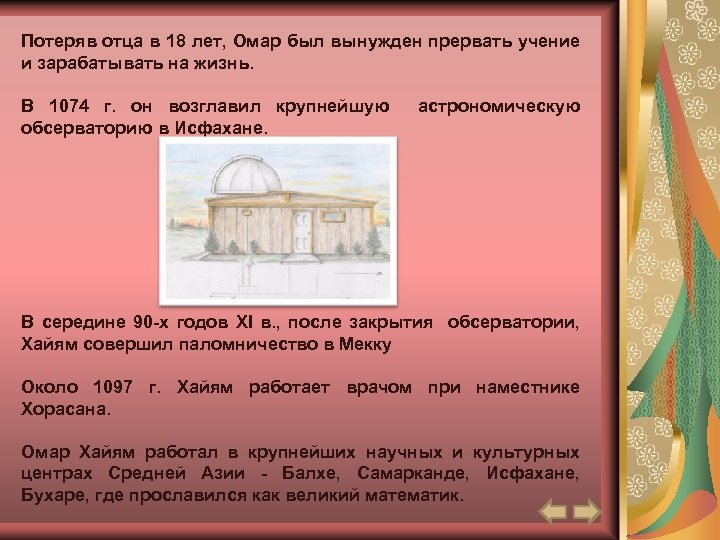 Потеряв отца в 18 лет, Омар был вынужден прервать учение и зарабатывать на жизнь.

В 1074 г. он возглавил крупнейшую астрономическую обсерваторию в Исфахане.

В середине 90-х годов XI в., после закрытия обсерватории, Хайям совершил паломничество в Мекку

Около 1097 г. Хайям работает врачом при наместнике Хорасана.

Омар Хайям работал в крупнейших научных и культурных центрах Средней Азии - Балхе, Самарканде, Исфахане, Бухаре, где прославился как великий математик.